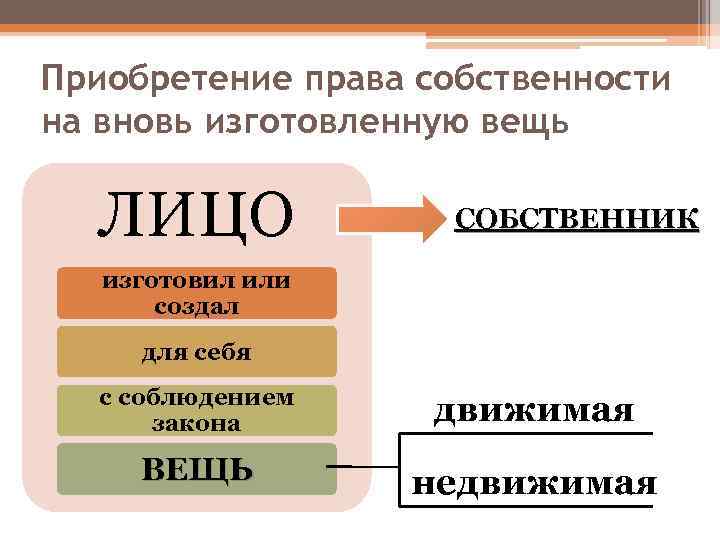 Приобретение права собственности на вновь изготовленную вещь

ЛИЦО

СОБСТВЕННИК

изготовил или создал

для себя

с соблюдением закона

ВЕЩЬ

движимая

недвижимая